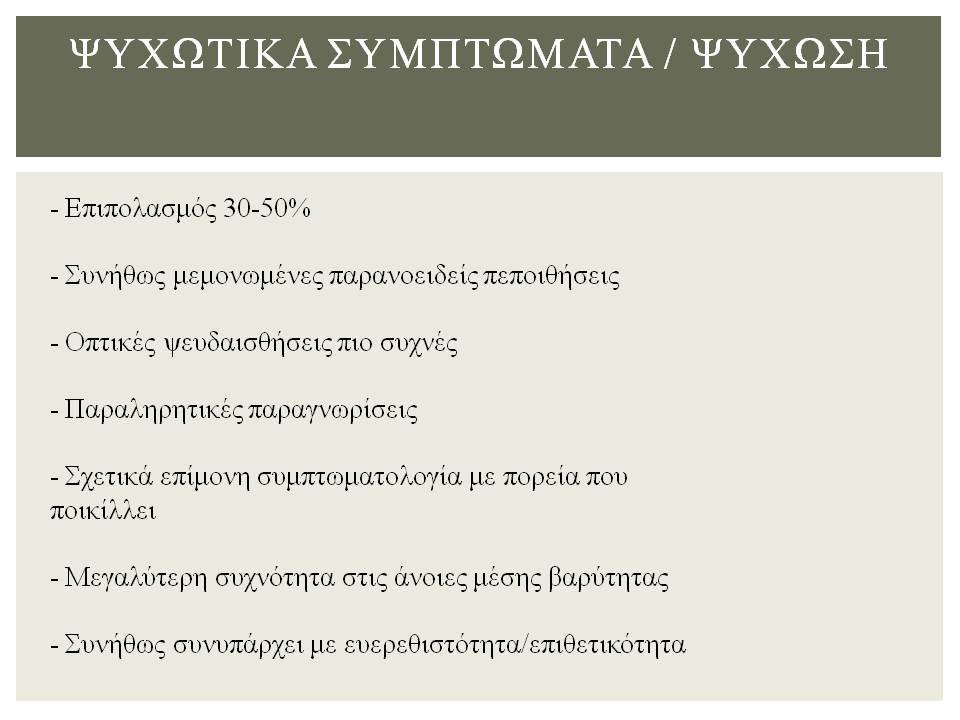 ΨΥΧΩΤΙΚΑ ΣΥΜΠΤΩΜΑΤΑ / ΨΥΧΩΣΗ

- Επιπολασμός 30-50%

- Συνήθως μεμονωμένες παρανοειδείς πεποιθήσεις

- Οπτικές ψευδαισθήσεις πιο συχνές

- Παραληρητικές παραγνωρίσεις

- Σχετικά επίμονη συμπτωματολογία με πορεία που ποικίλλει

- Μεγαλύτερη συχνότητα στις άνοιες μέσης βαρύτητας

- Συνήθως συνυπάρχει με ευερεθιστότητα/επιθετικότητα